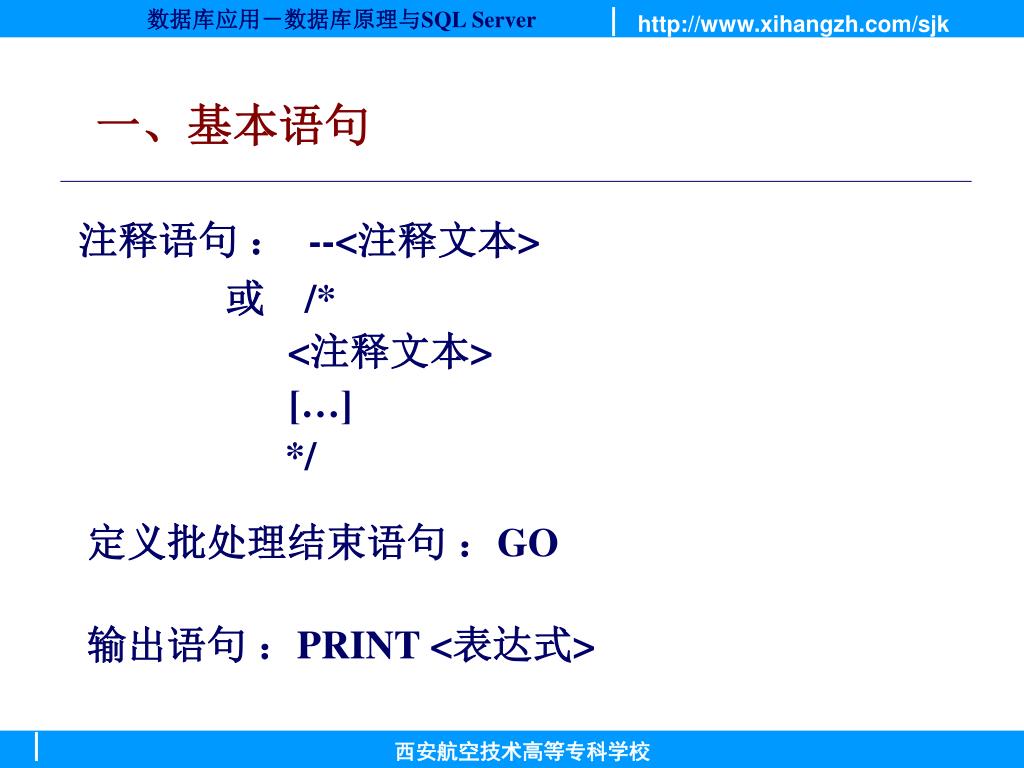 数据库应用－数据库原理与SQL Server

http://www.xihangzh.com/sjk

一、基本语句

注释语句： --<注释文本>

或 /*
<注释文本>
[…]
*/

定义批处理结束语句：GO

输出语句：PRINT <表达式>

西安航空技术高等专科学校